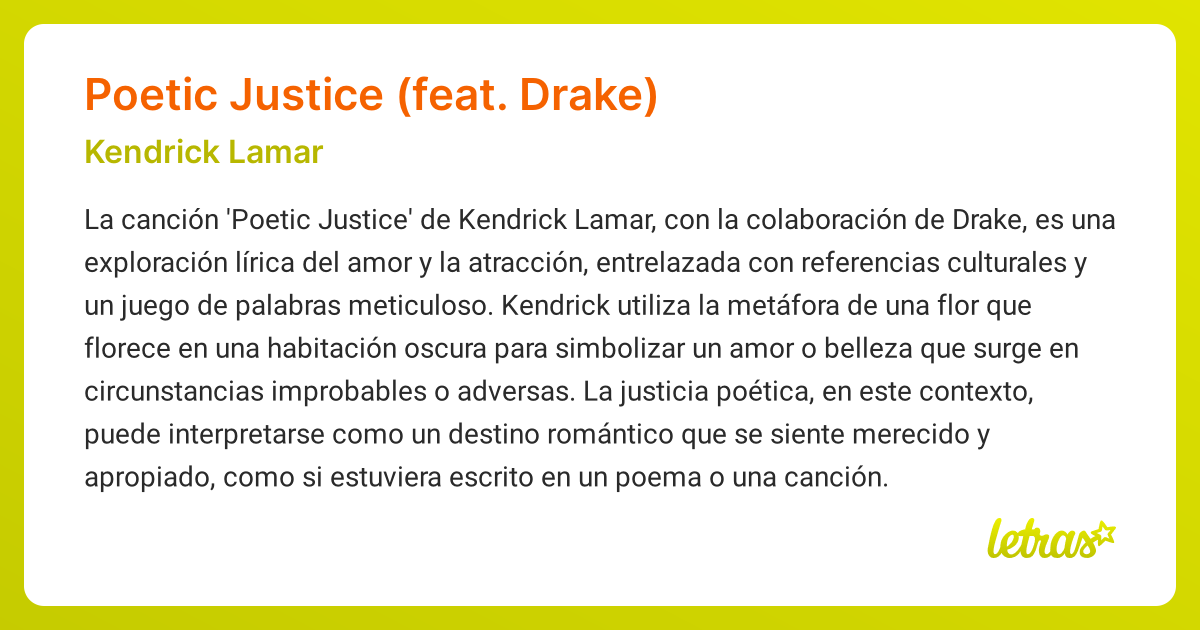 Poetic Justice (feat. Drake)

Kendrick Lamar

La canción 'Poetic Justice' de Kendrick Lamar, con la colaboración de Drake, es una exploración lírica del amor y la atracción, entrelazada con referencias culturales y un juego de palabras meticuloso. Kendrick utiliza la metáfora de una flor que florece en una habitación oscura para simbolizar un amor o belleza que surge en circunstancias improbables o adversas. La justicia poética, en este contexto, puede interpretarse como un destino romántico que se siente merecido y apropiado, como si estuviera escrito en un poema o una canción.

letras